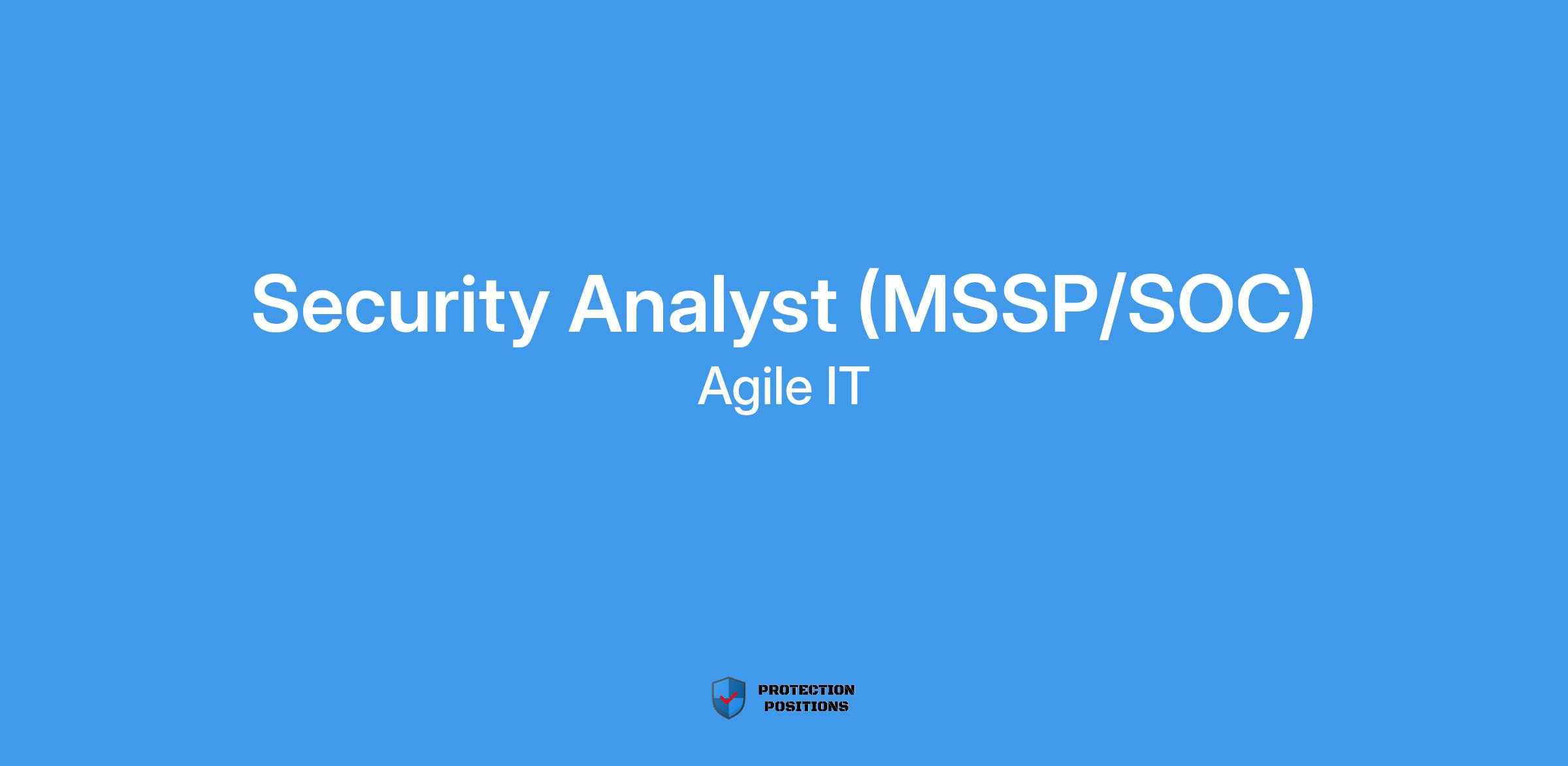 Security Analyst (MSSP/SOC)
Agile IT

PROTECTION
POSITIONS